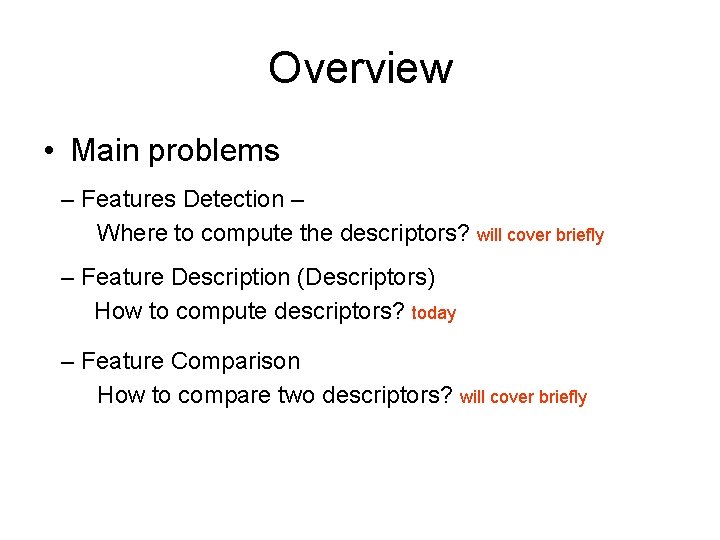 Overview

• Main problems

– Features Detection –
Where to compute the descriptors? will cover briefly

– Feature Description (Descriptors)
How to compute descriptors? today

– Feature Comparison
How to compare two descriptors? will cover briefly